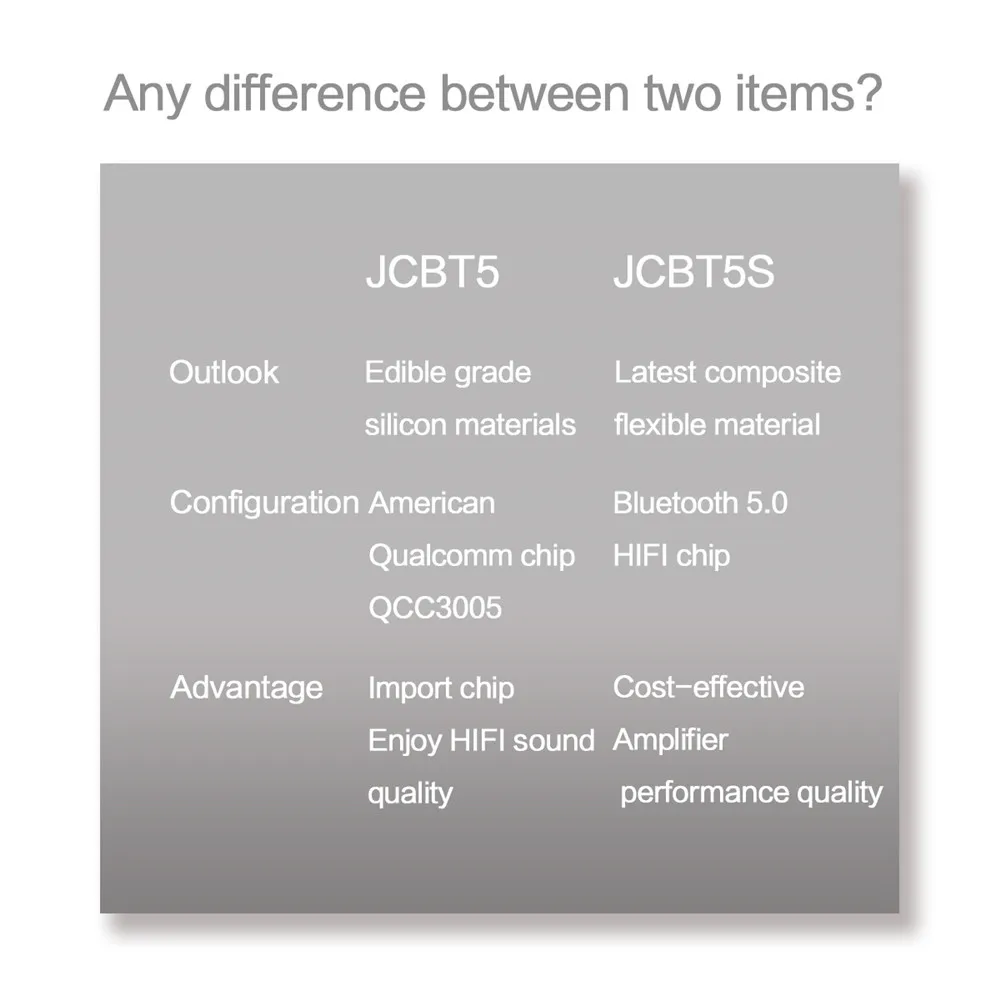 Any difference between two items?

| | JCBT5 | JCBT5S |
|---|---|---|
| Outlook | Edible grade silicon materials | Latest composite flexible material |
| Configuration | American Qualcomm chip QCC3005 | Bluetooth 5.0 HIFI chip |
| Advantage | Import chip Enjoy HIFI sound quality | Cost-effective Amplifier performance quality |